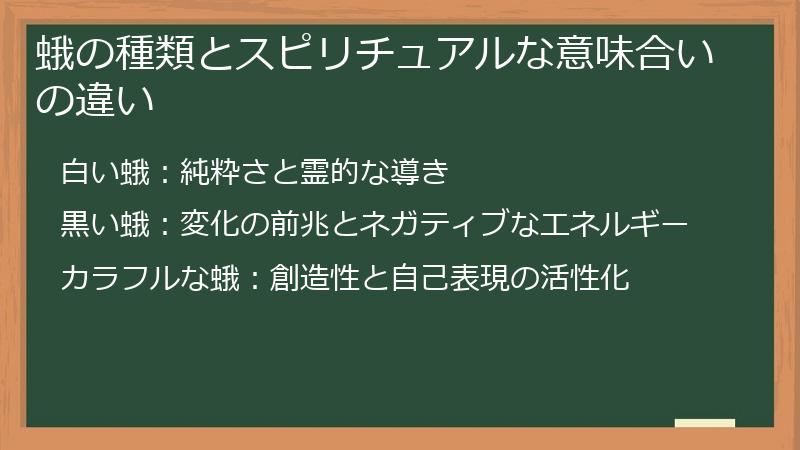 蛾の種類とスピリチュアルな意味合いの違い

白い蛾：純粋さと霊的な導き

黒い蛾：変化の前兆とネガティブなエネルギー

カラフルな蛾：創造性と自己表現の活性化